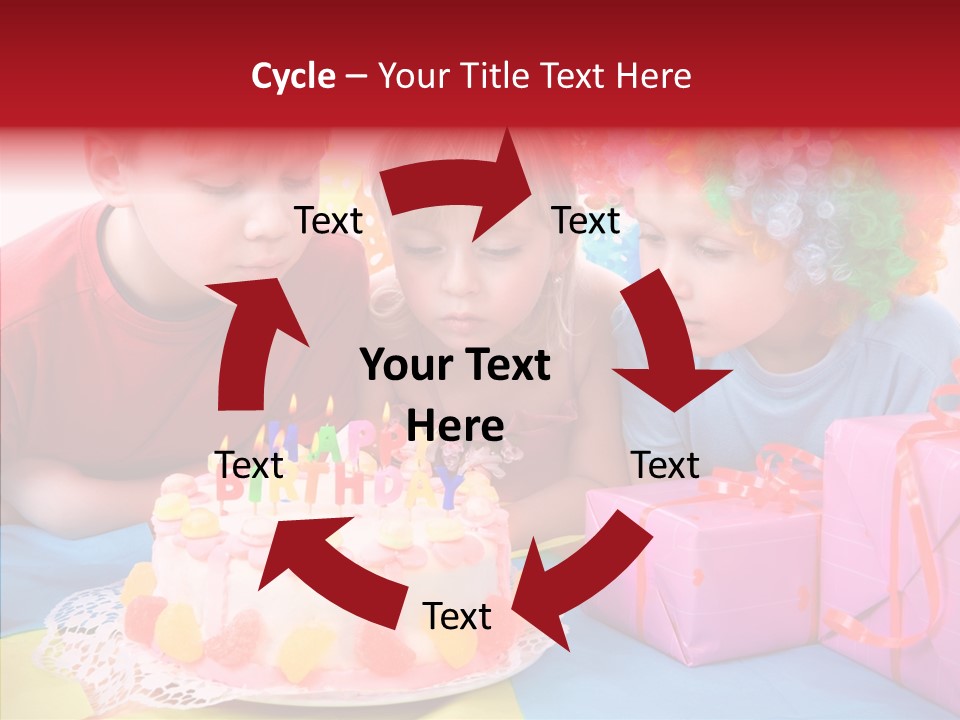 Cycle – Your Title Text Here

Text

Text

Your Text Here

Text

Text

Text

HAPPY BIRTHDAY